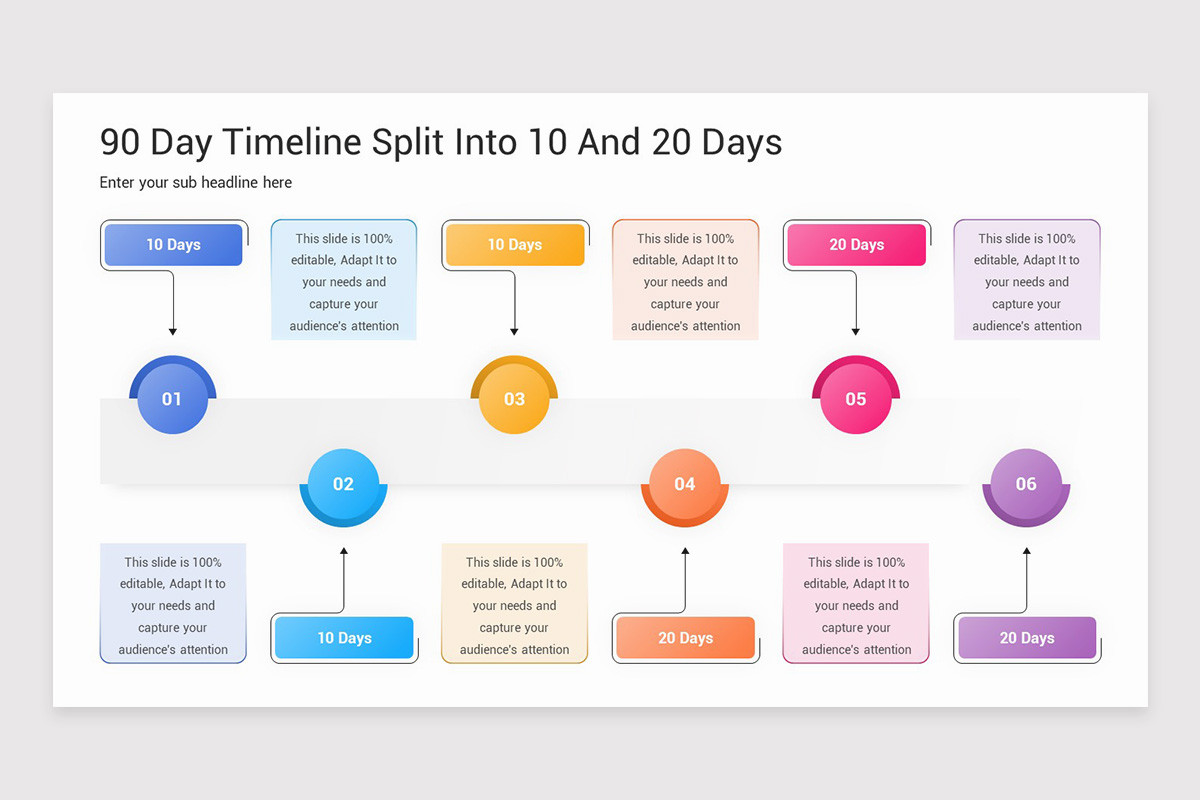 90 Day Timeline Split Into 10 And 20 Days

Enter your sub headline here

10 Days

This slide is 100% editable, Adapt It to your needs and capture your audience's attention

10 Days

This slide is 100% editable, Adapt It to your needs and capture your audience's attention

20 Days

This slide is 100% editable, Adapt It to your needs and capture your audience's attention

01

03

05

02

04

06

This slide is 100% editable, Adapt It to your needs and capture your audience's attention

10 Days

This slide is 100% editable, Adapt It to your needs and capture your audience's attention

20 Days

This slide is 100% editable, Adapt It to your needs and capture your audience's attention

20 Days